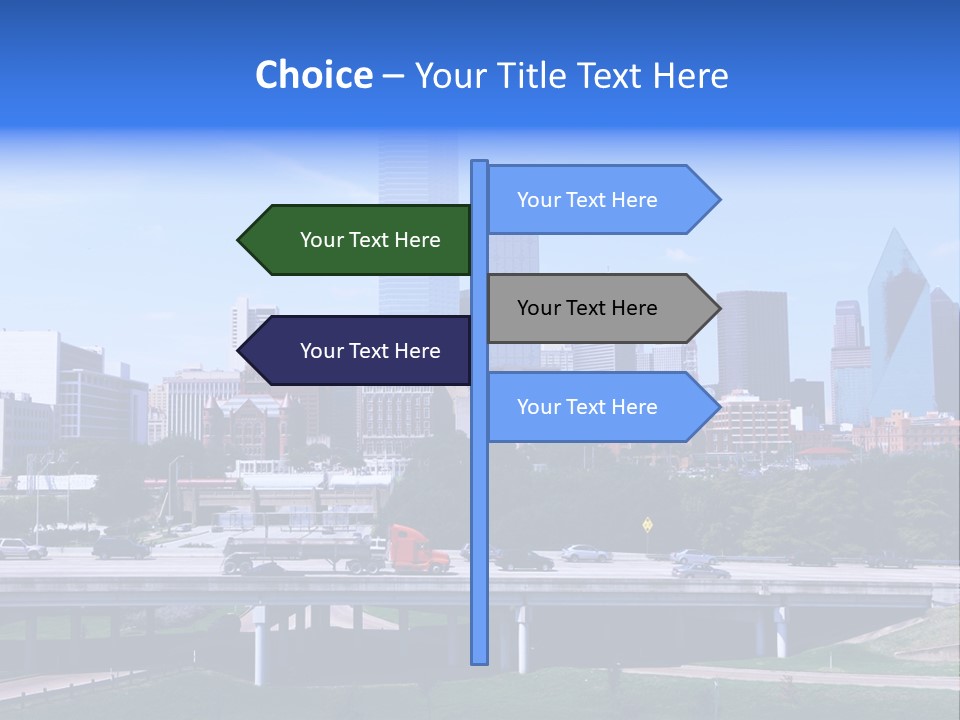 Choice – Your Title Text Here

Your Text Here

Your Text Here

Your Text Here

Your Text Here

Your Text Here